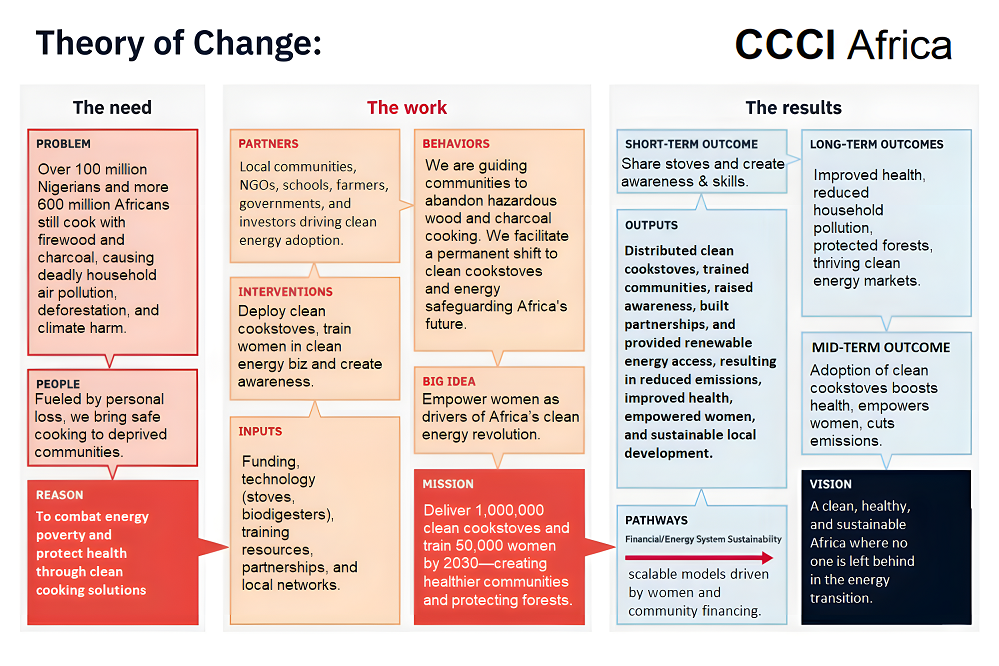 Theory of Change:

CCCI Africa

The need

PROBLEM
Over 100 million Nigerians and more 600 million Africans still cook with firewood and charcoal, causing deadly household air pollution, deforestation, and climate harm.

PEOPLE
Fueled by personal loss, we bring safe cooking to deprived communities.

REASON
To combat energy poverty and protect health through clean cooking solutions

The work

PARTNERS
Local communities, NGOs, schools, farmers, governments, and investors driving clean energy adoption.

INTERVENTIONS
Deploy clean cookstoves, train women in clean energy biz and create awareness.

INPUTS
Funding, technology (stoves, biodigesters), training resources, partnerships, and local networks.

BEHAVIORS
We are guiding communities to abandon hazardous wood and charcoal cooking. We facilitate a permanent shift to clean cookstoves and energy safeguarding Africa's future.

BIG IDEA
Empower women as drivers of Africa's clean energy revolution.

MISSION
Deliver 1,000,000 clean cookstoves and train 50,000 women by 2030—creating healthier communities and protecting forests.

The results

SHORT-TERM OUTCOME
Share stoves and create awareness & skills.

OUTPUTS
Distributed clean cookstoves, trained communities, raised awareness, built partnerships, and provided renewable energy access, resulting in reduced emissions, improved health, empowered women, and sustainable local development.

PATHWAYS
Financial/Energy System Sustainability
scalable models driven by women and community financing.

LONG-TERM OUTCOMES
Improved health, reduced household pollution, protected forests, thriving clean energy markets.

MID-TERM OUTCOME
Adoption of clean cookstoves boosts health, empowers women, cuts emissions.

VISION
A clean, healthy, and sustainable Africa where no one is left behind in the energy transition.